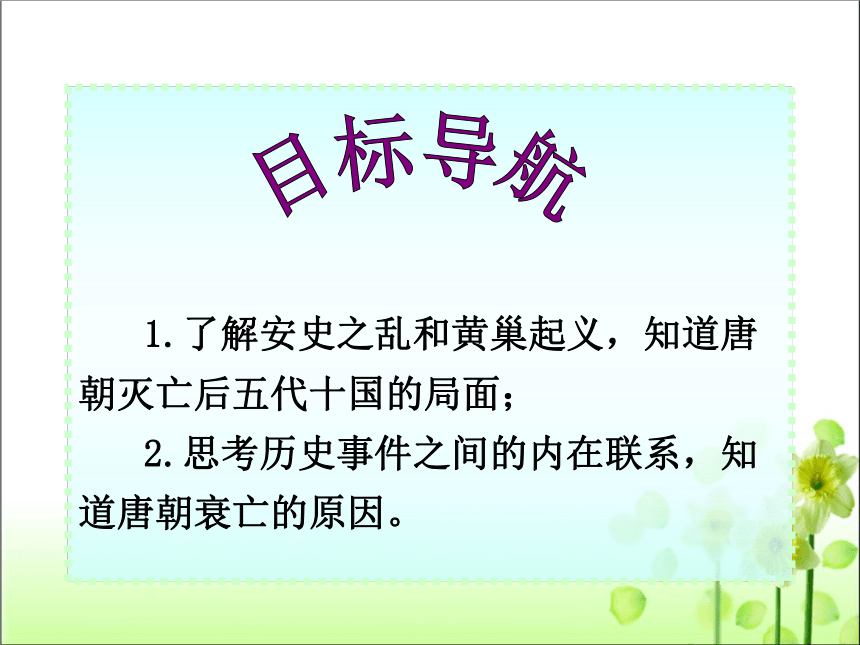 目标导航

1.了解安史之乱和黄巢起义，知道唐朝灭亡后五代十国的局面；

2.思考历史事件之间的内在联系，知道唐朝衰亡的原因。